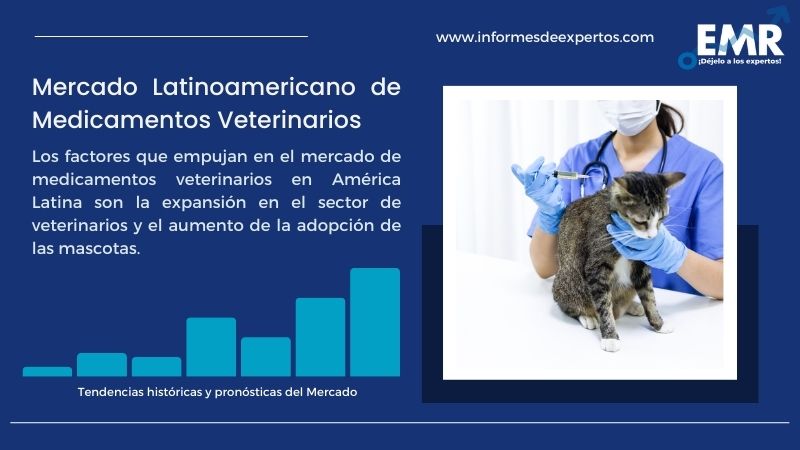 www.informesdeexpertos.com

EMR
¡Déjelo a los expertos!

Mercado Latinoamericano de Medicamentos Veterinarios

Los factores que empujan en el mercado de medicamentos veterinarios en América Latina son la expansión en el sector de veterinarios y el aumento de la adopción de las mascotas.

Tendencias históricas y pronósticas del Mercado